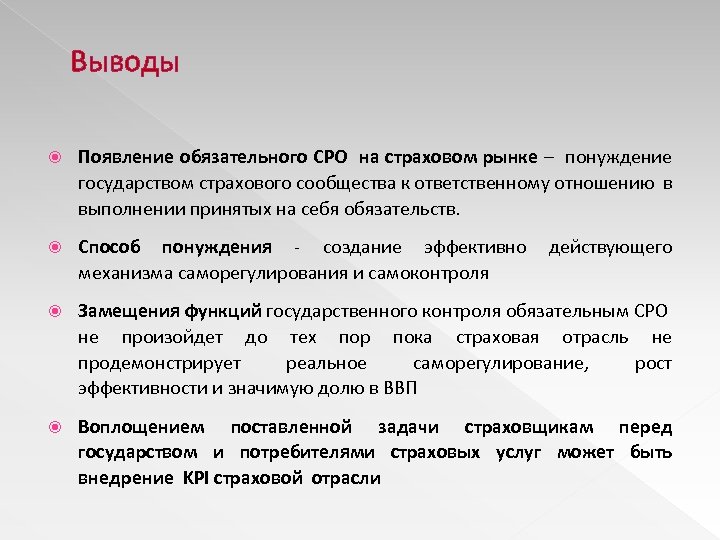 Выводы

Появление обязательного СРО на страховом рынке – понуждение государством страхового сообщества к ответственному отношению в выполнении принятых на себя обязательств.

Способ понуждения - создание эффективно действующего механизма саморегулирования и самоконтроля

Замещения функций государственного контроля обязательным СРО не произойдет до тех пор пока страховая отрасль не продемонстрирует реальное саморегулирование, рост эффективности и значимую долю в ВВП

Воплощением поставленной задачи страховщикам перед государством и потребителями страховых услуг может быть внедрение KPI страховой отрасли